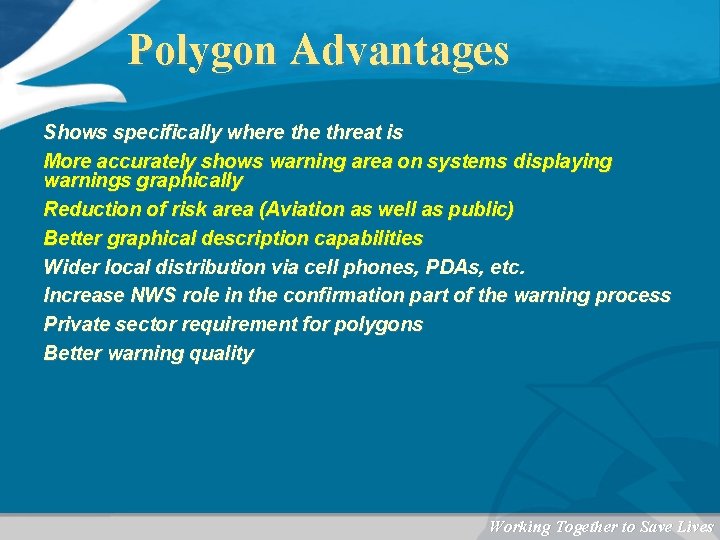 Polygon Advantages

Shows specifically where the threat is

More accurately shows warning area on systems displaying warnings graphically

Reduction of risk area (Aviation as well as public)

Better graphical description capabilities

Wider local distribution via cell phones, PDAs, etc.

Increase NWS role in the confirmation part of the warning process

Private sector requirement for polygons

Better warning quality

Working Together to Save Lives